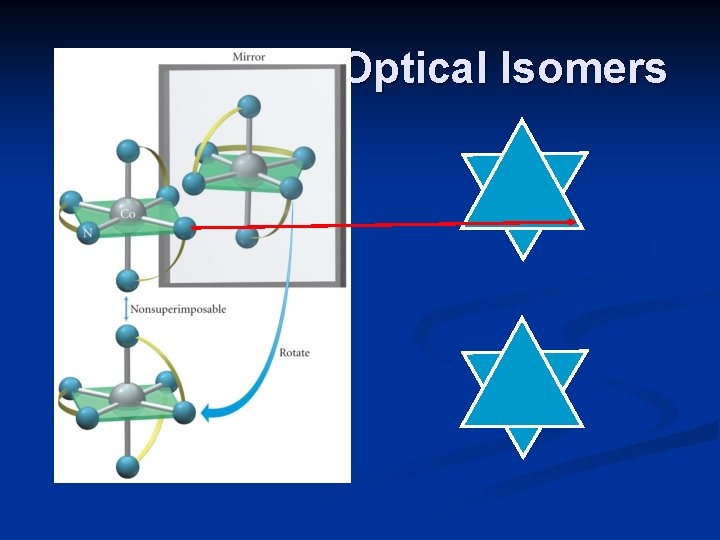 Optical Isomers

Mirror

Co

N

Nonsuperimposable

Rotate